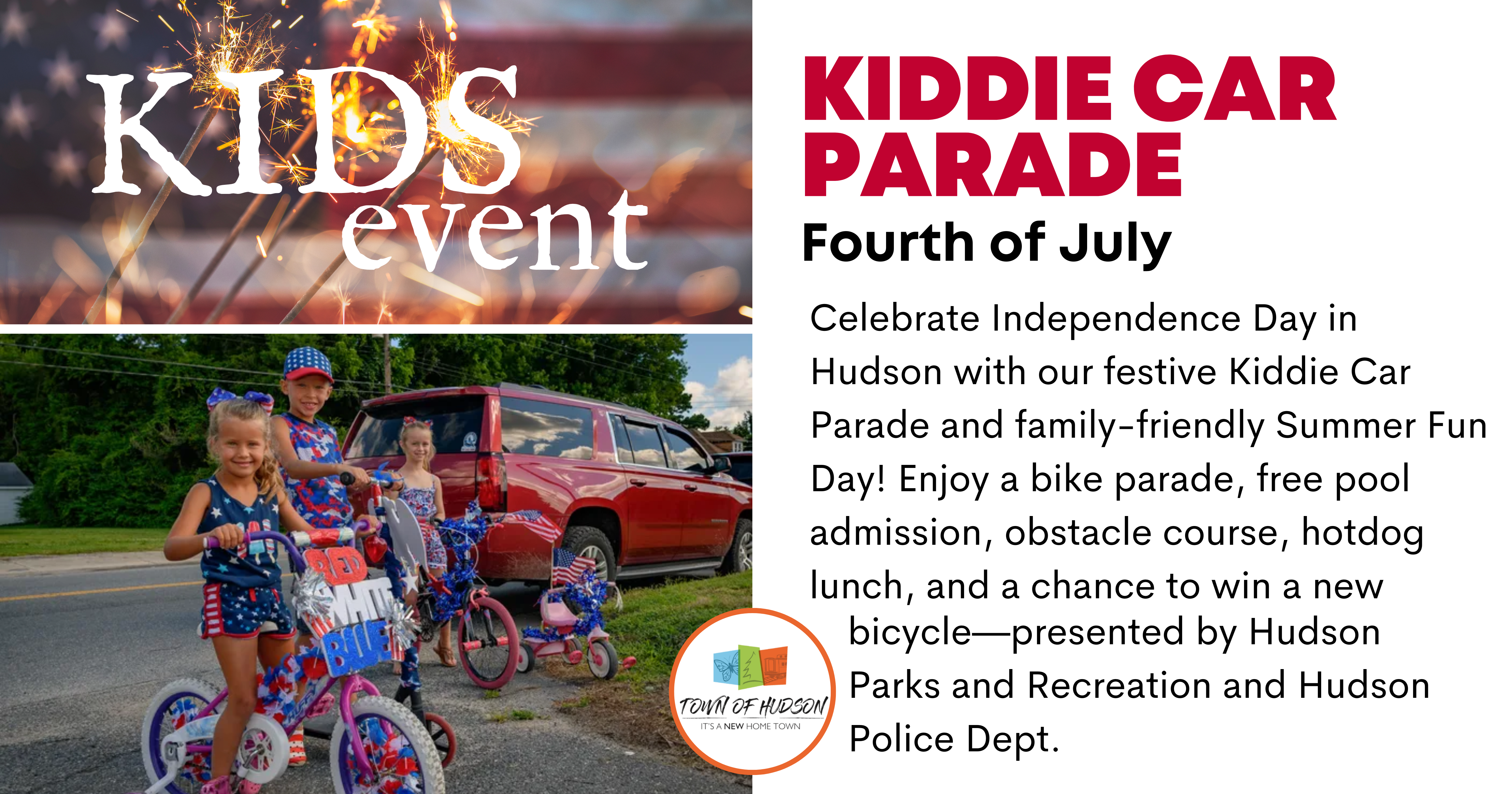 KIDS event

RED WHITE BLUE

KIDDIE CAR PARADE

Fourth of July

Celebrate Independence Day in Hudson with our festive Kiddie Car Parade and family-friendly Summer Fun Day! Enjoy a bike parade, free pool admission, obstacle course, hotdog lunch, and a chance to win a new bicycle—presented by Hudson Parks and Recreation and Hudson Police Dept.

TOWN OF HUDSON
IT'S A NEW HOME TOWN